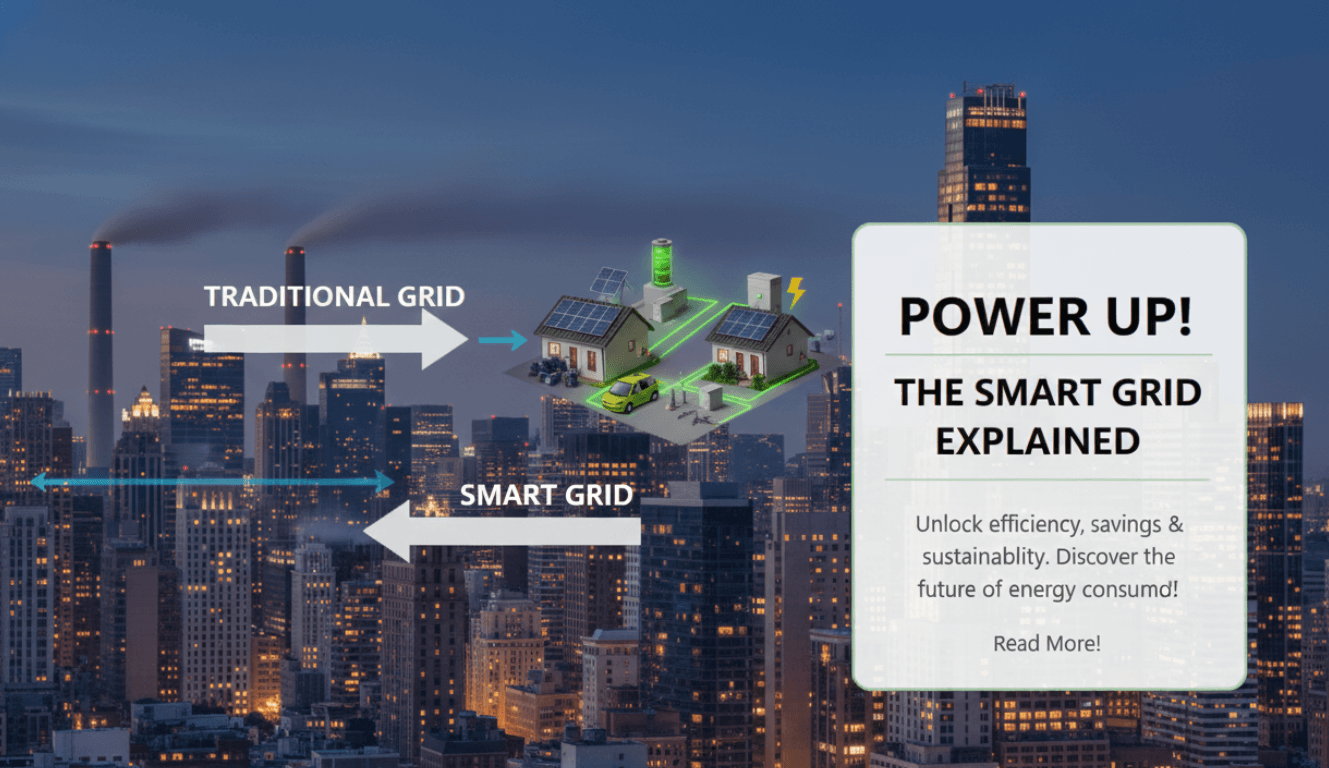 TRADITIONAL GRID

SMART GRID

POWER UP!

THE SMART GRID EXPLAINED

Unlock efficiency, savings & sustainablity. Discover the future of energy consumd!

Read More!